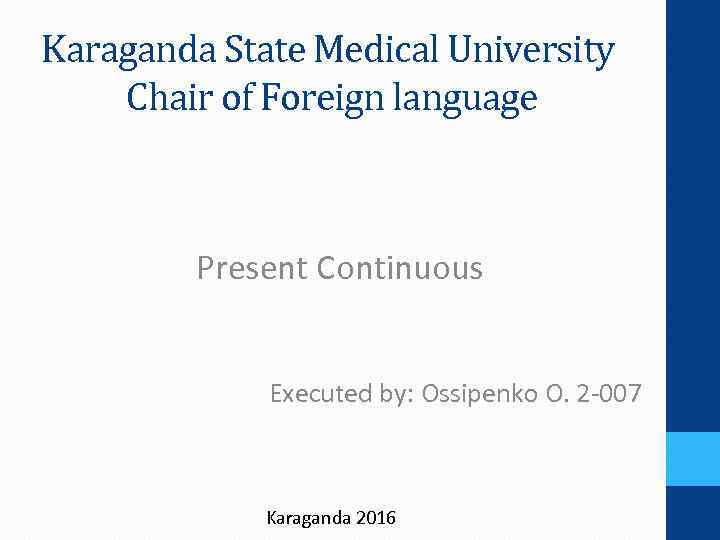 Karaganda State Medical University
Chair of Foreign language

Present Continuous

Executed by: Ossipenko O. 2-007

Karaganda 2016